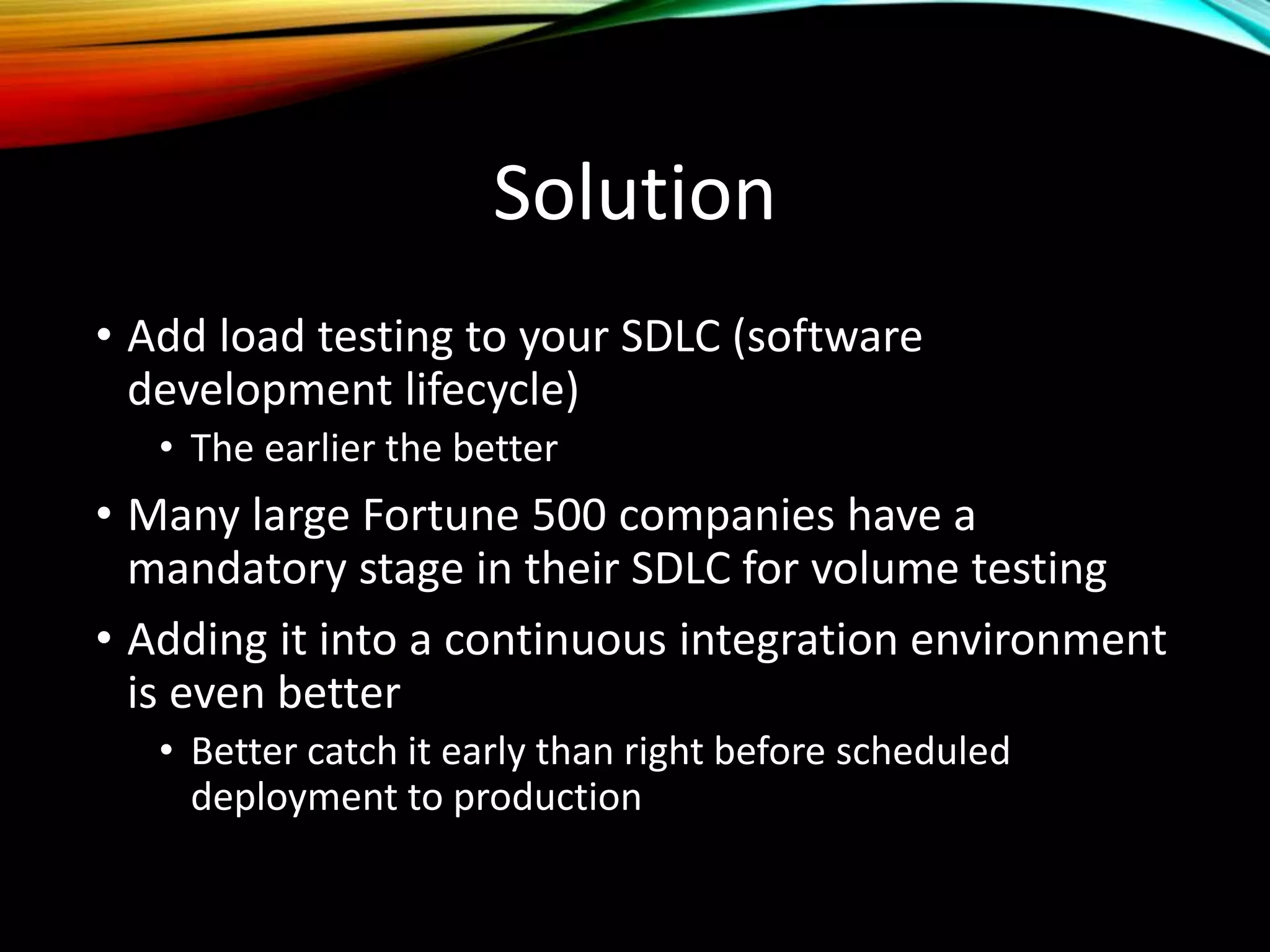 Solution

• Add load testing to your SDLC (software development lifecycle)
  • The earlier the better
• Many large Fortune 500 companies have a mandatory stage in their SDLC for volume testing
• Adding it into a continuous integration environment is even better
  • Better catch it early than right before scheduled deployment to production